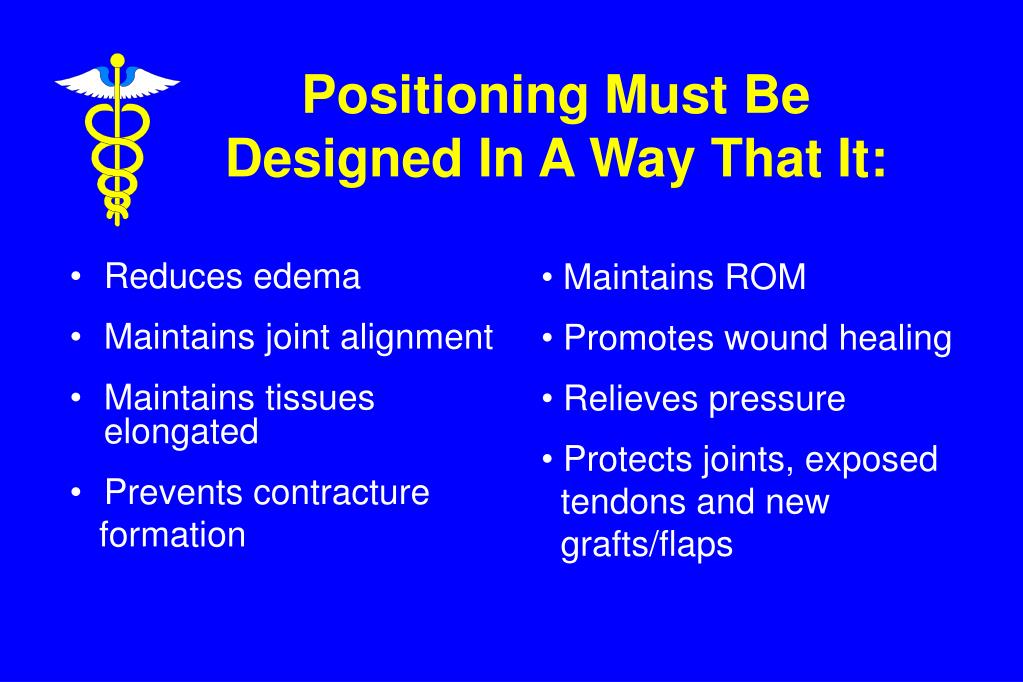 Positioning Must Be Designed In A Way That It:

• Reduces edema
• Maintains joint alignment
• Maintains tissues elongated
• Prevents contracture formation

• Maintains ROM
• Promotes wound healing
• Relieves pressure
• Protects joints, exposed tendons and new grafts/flaps